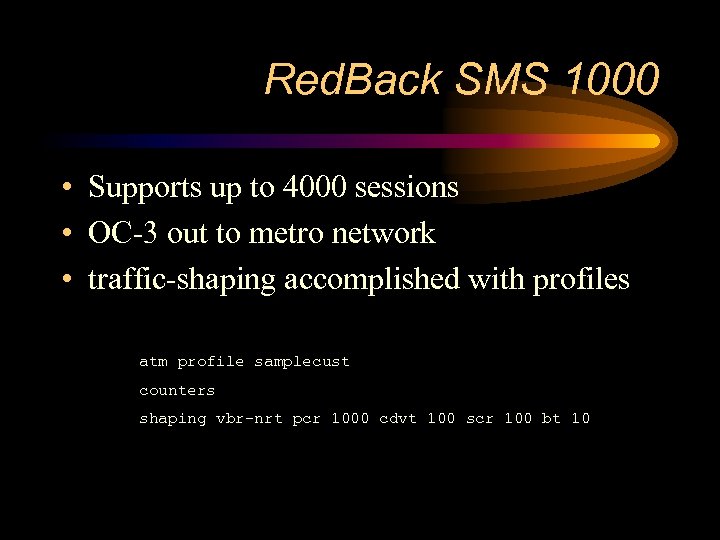 RedBack SMS 1000

• Supports up to 4000 sessions
• OC-3 out to metro network
• traffic-shaping accomplished with profiles

atm profile samplecust
counters
shaping vbr-nrt pcr 1000 cdvt 100 scr 100 bt 10